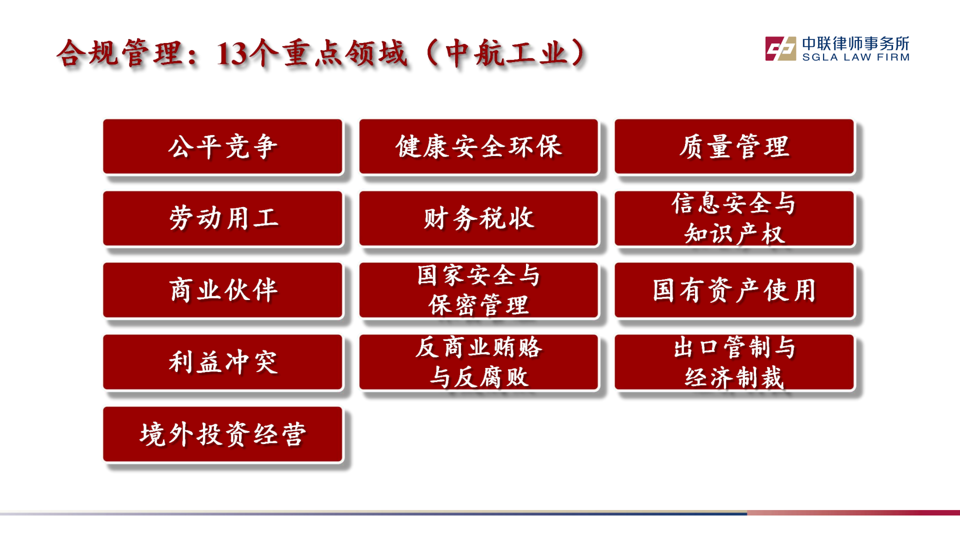 合规管理：13个重点领域（中航工业）

中联律师事务所
SGLA LAW FIRM

公平竞争

健康安全环保

质量管理

劳动用工

财务税收

信息安全与知识产权

商业伙伴

国家安全与保密管理

国有资产使用

利益冲突

反商业贿赂与反腐败

出口管制与经济制裁

境外投资经营